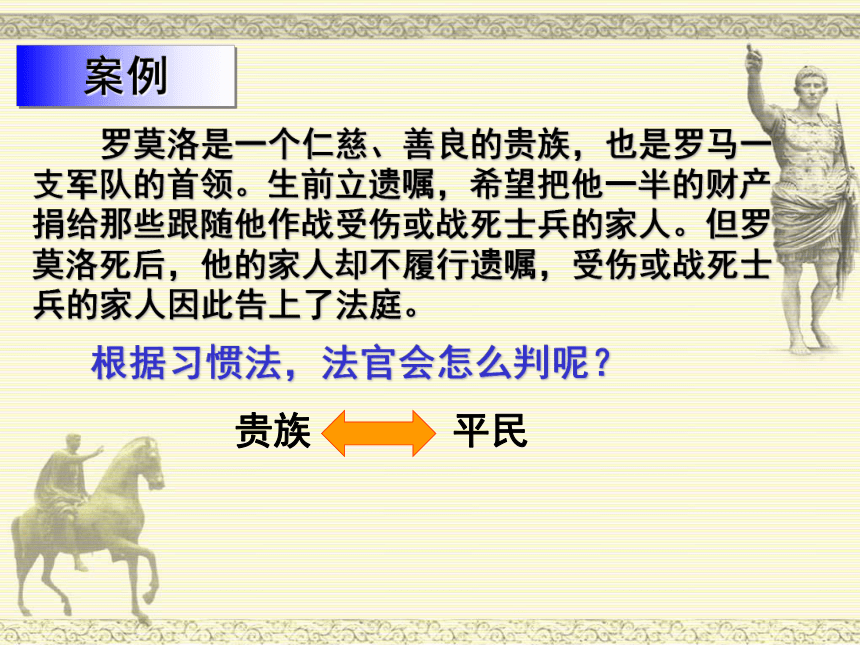 案例

罗莫洛是一个仁慈、善良的贵族，也是罗马一支军队的首领。生前立遗嘱，希望把他一半的财产捐给那些跟随他作战受伤或战死士兵的家人。但罗莫洛死后，他的家人却不履行遗嘱，受伤或战死士兵的家人因此告上了法庭。

根据习惯法，法官会怎么判呢？

贵族 平民